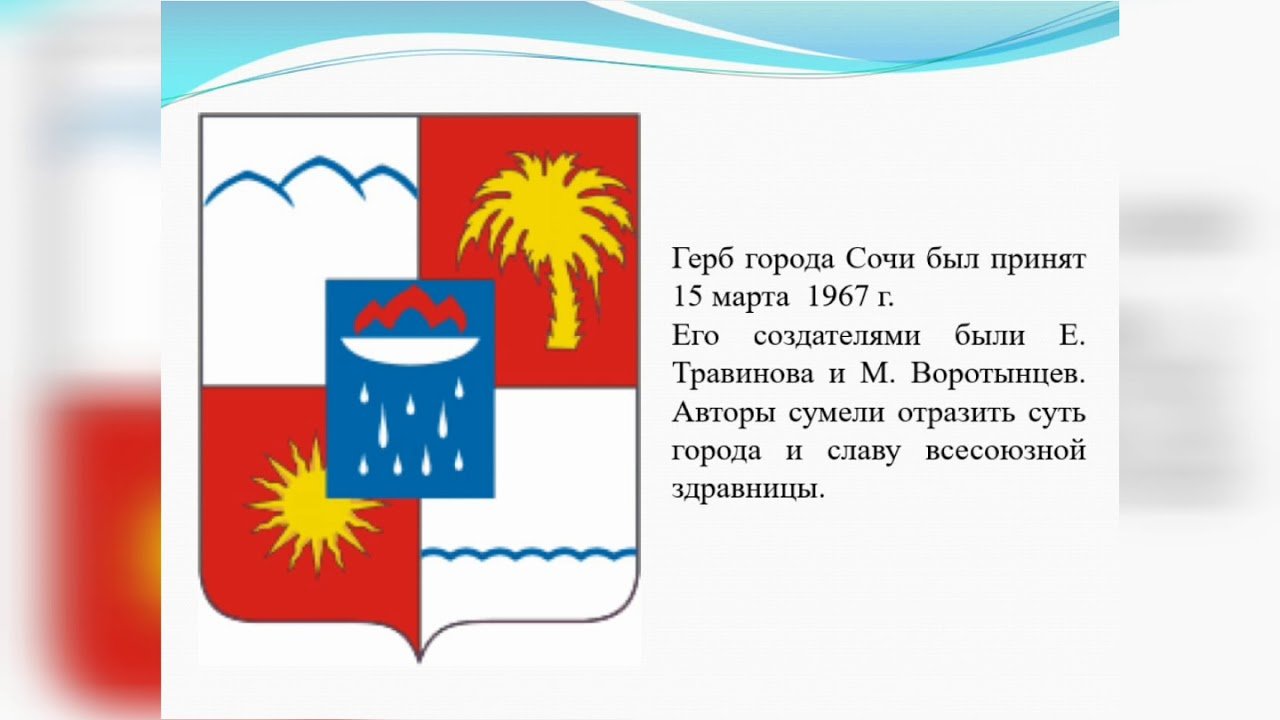 Герб города Сочи был принят 15 марта 1967 г.
Его создателями были Е. Травинова и М. Воротынцев. Авторы сумели отразить суть города и славу всесоюзной здравницы.